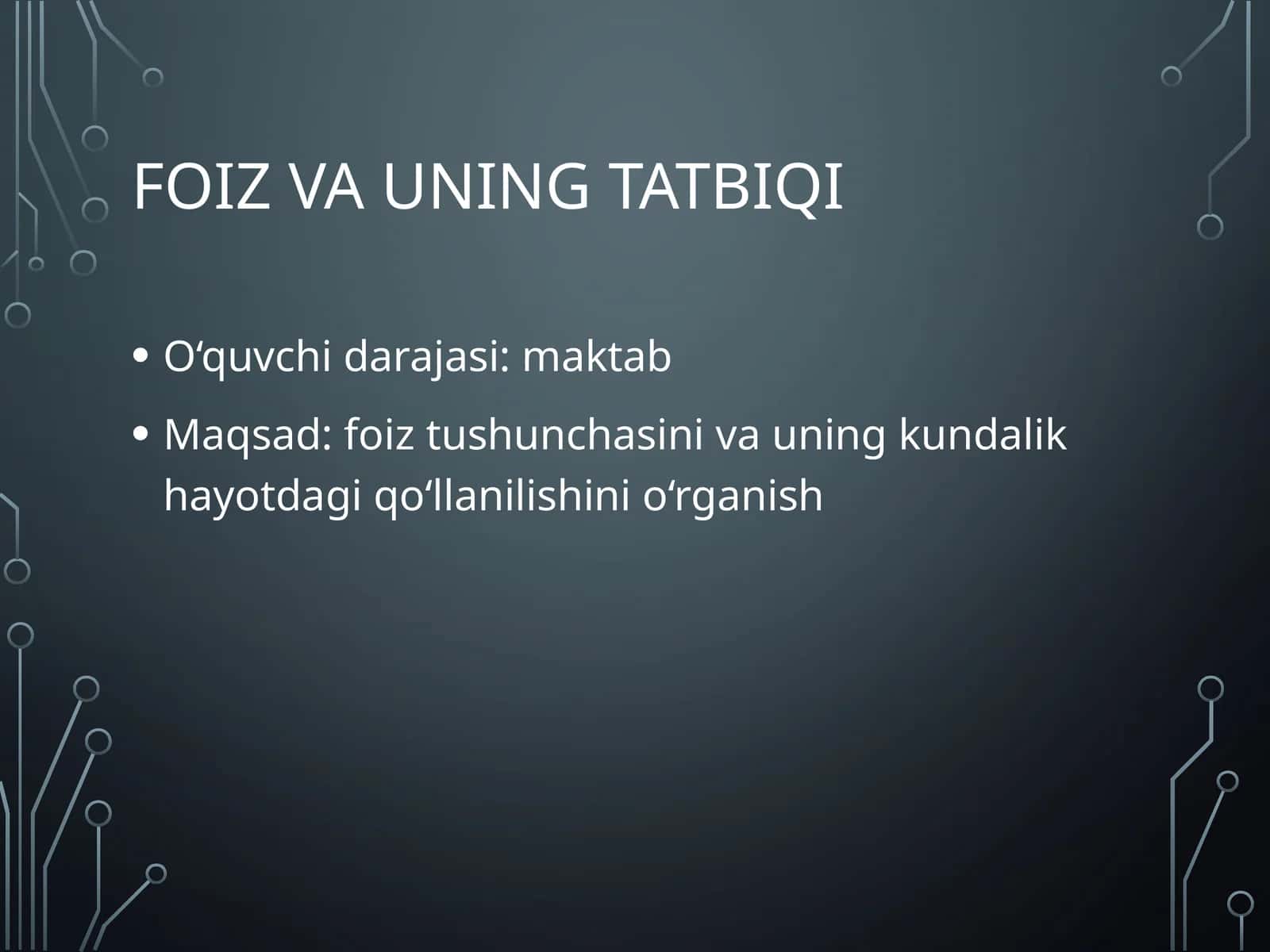 FOIZ VA UNING TATBIQI

• O‘quvchi darajasi: maktab

• Maqsad: foiz tushunchasini va uning kundalik hayotdagi qo‘llanilishini o‘rganish